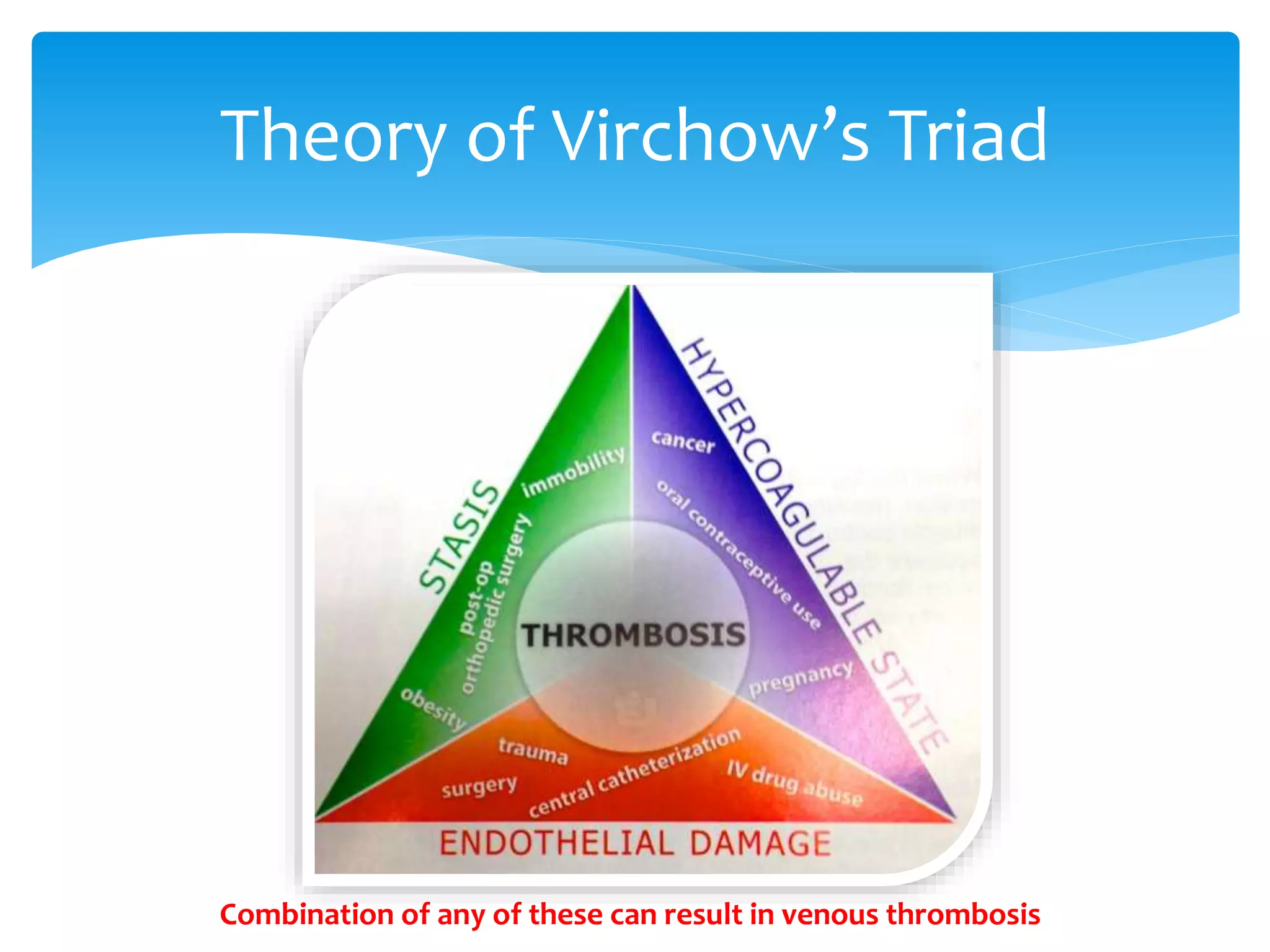 Theory of Virchow's Triad

STASIS

immobility

post-op orthopedic surgery

obesity

HYPERCOAGULABLE STATE

cancer

oral contraceptive use

pregnancy

THROMBOSIS

trauma

surgery

central catheterization

IV drug abuse

ENDOTHELIAL DAMAGE

Combination of any of these can result in venous thrombosis